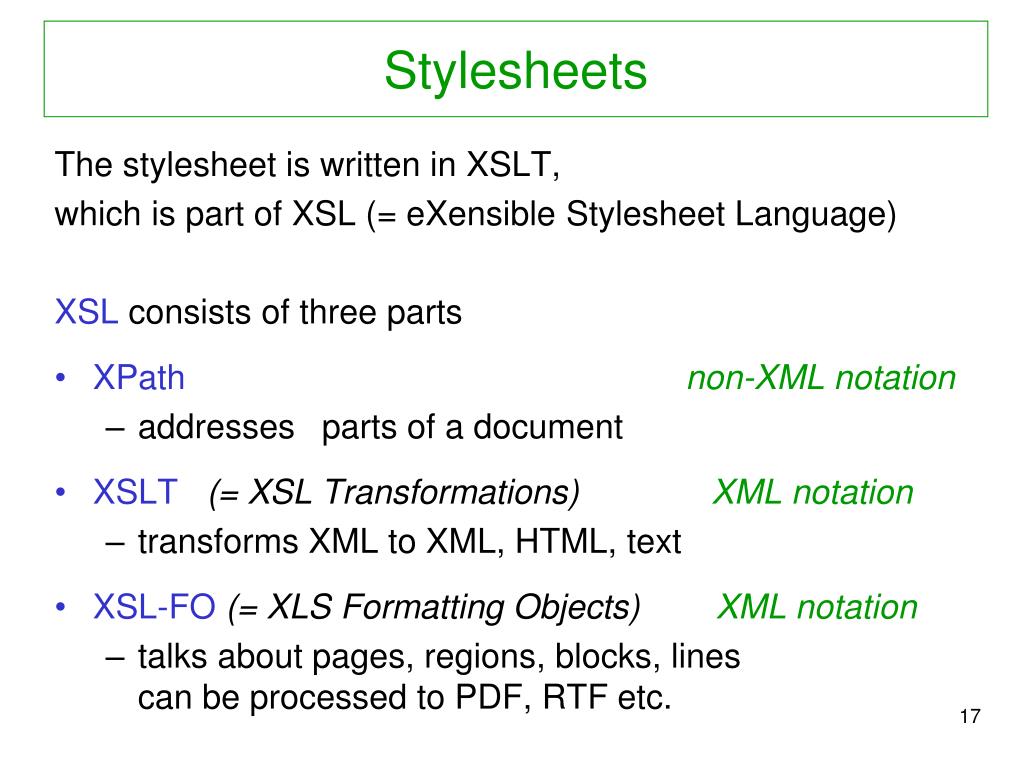 Stylesheets

The stylesheet is written in XSLT,
which is part of XSL (= eXensible Stylesheet Language)

XSL consists of three parts

• XPath non-XML notation
– addresses parts of a document

• XSLT (= XSL Transformations) XML notation
– transforms XML to XML, HTML, text

• XSL-FO (= XLS Formatting Objects) XML notation
– talks about pages, regions, blocks, lines can be processed to PDF, RTF etc.

17